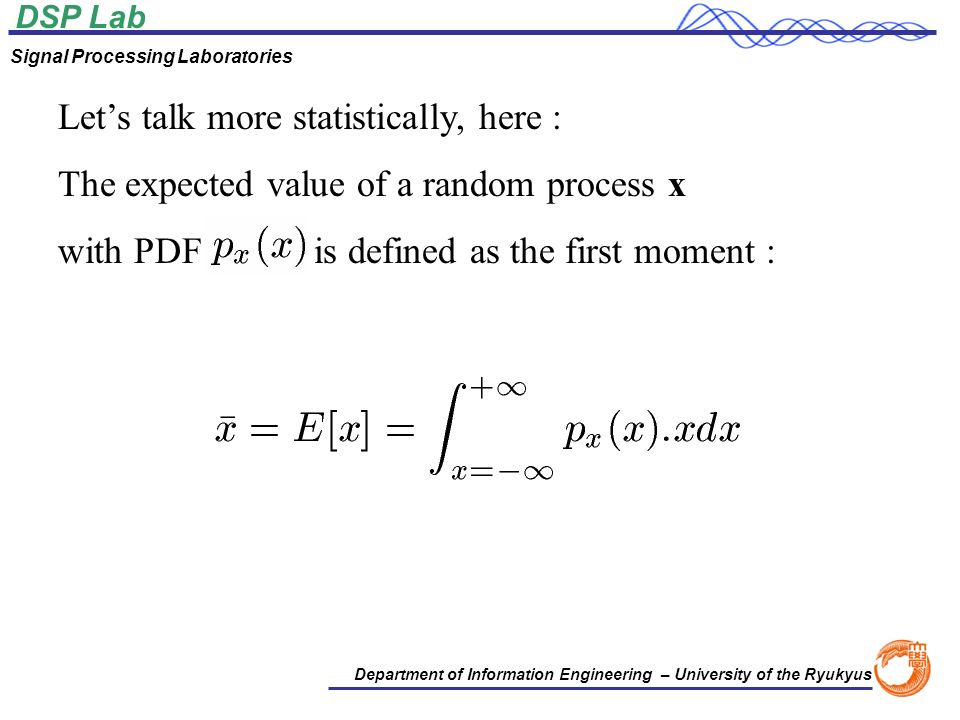 DSP Lab

Signal Processing Laboratories

Let’s talk more statistically, here :

The expected value of a random process **x** with PDF $p_x(x)$ is defined as the first moment :

$\bar{x} = E[x] = \int_{x=-\infty}^{+\infty} p_x(x).xdx$

Department of Information Engineering – University of the Ryukyus